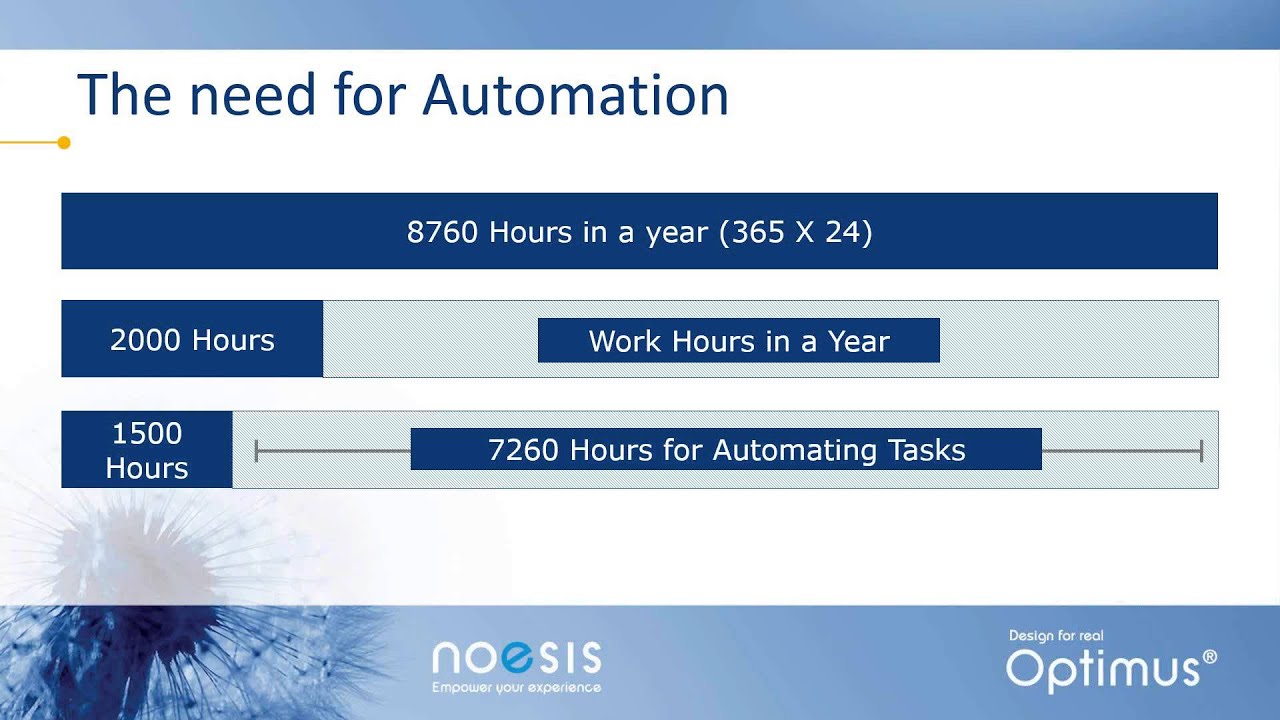 The need for Automation

8760 Hours in a year (365 X 24)

2000 Hours

Work Hours in a Year

1500 Hours

7260 Hours for Automating Tasks

noesis
Empower your experience

Design for real
Optimus®